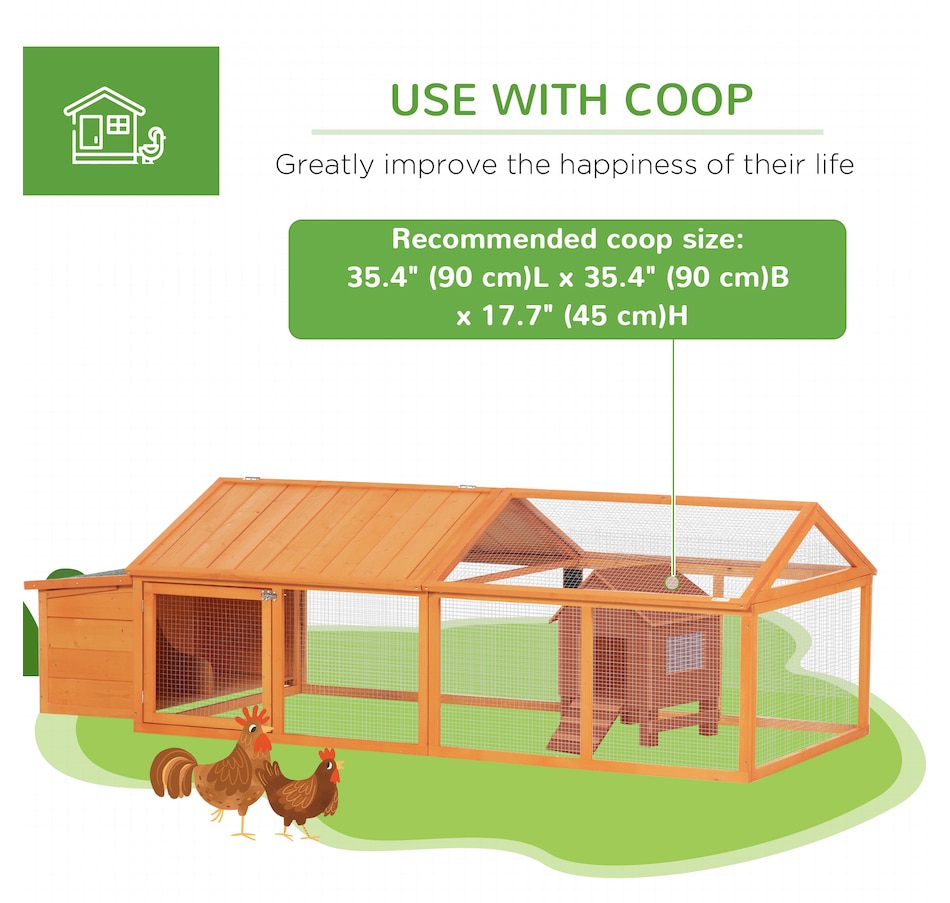 USE WITH COOP

Greatly improve the happiness of their life

Recommended coop size:
35.4" (90 cm)L x 35.4" (90 cm)B
x 17.7" (45 cm)H